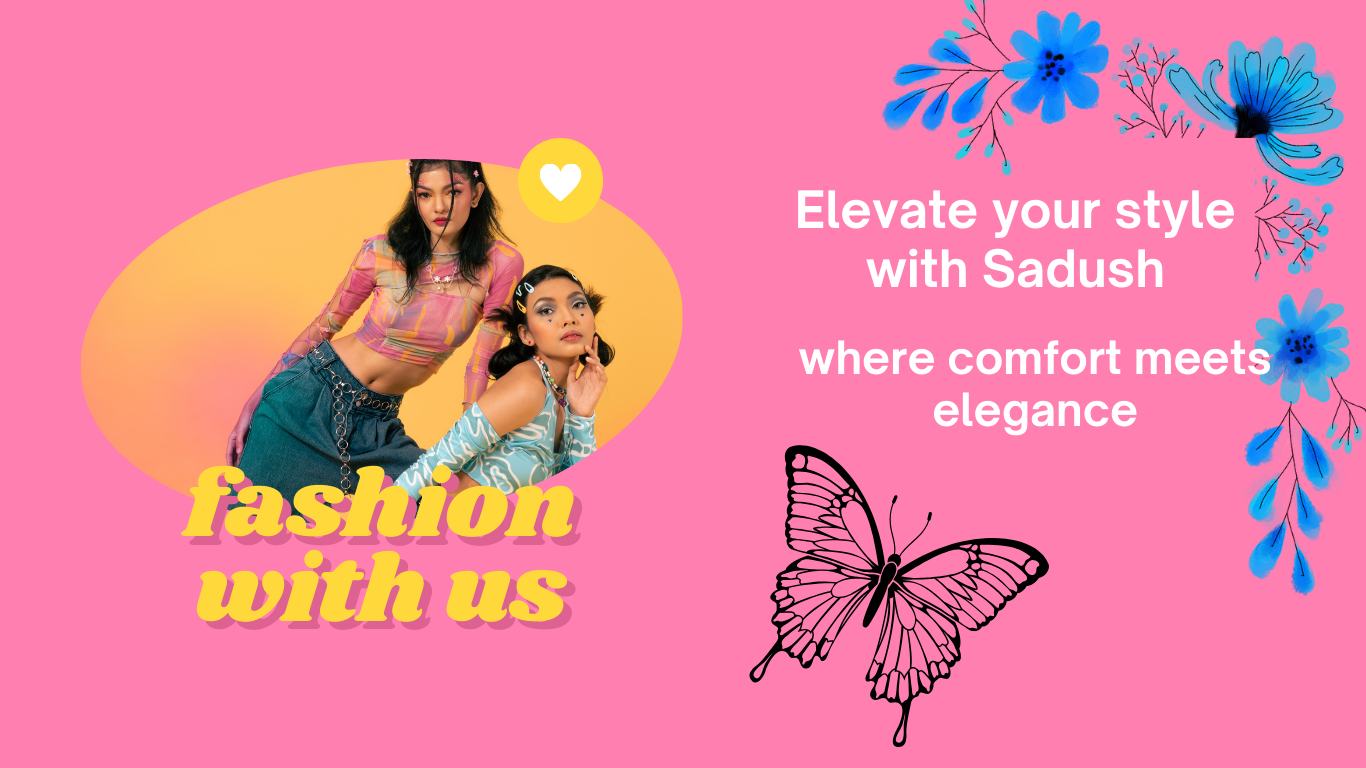 fashion with us

Elevate your style with Sadush

where comfort meets elegance